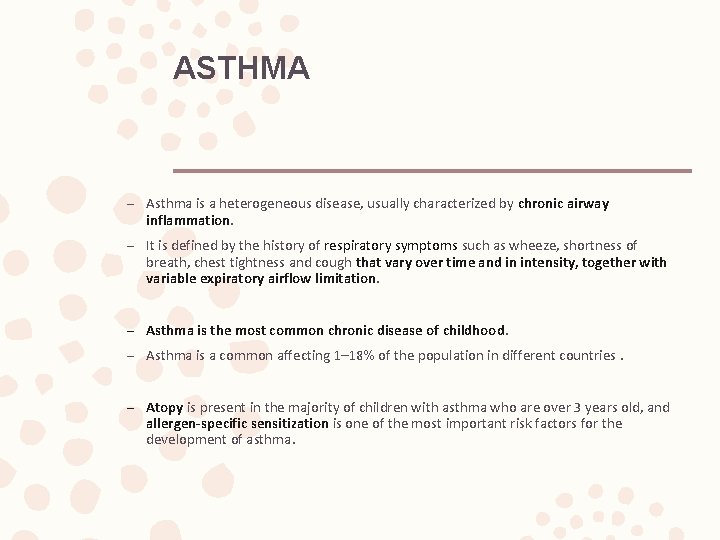 ASTHMA

– Asthma is a heterogeneous disease, usually characterized by chronic airway inflammation.

– It is defined by the history of respiratory symptoms such as wheeze, shortness of breath, chest tightness and cough that vary over time and in intensity, together with variable expiratory airflow limitation.

– Asthma is the most common chronic disease of childhood.

– Asthma is a common affecting 1–18% of the population in different countries .

– Atopy is present in the majority of children with asthma who are over 3 years old, and allergen-specific sensitization is one of the most important risk factors for the development of asthma.